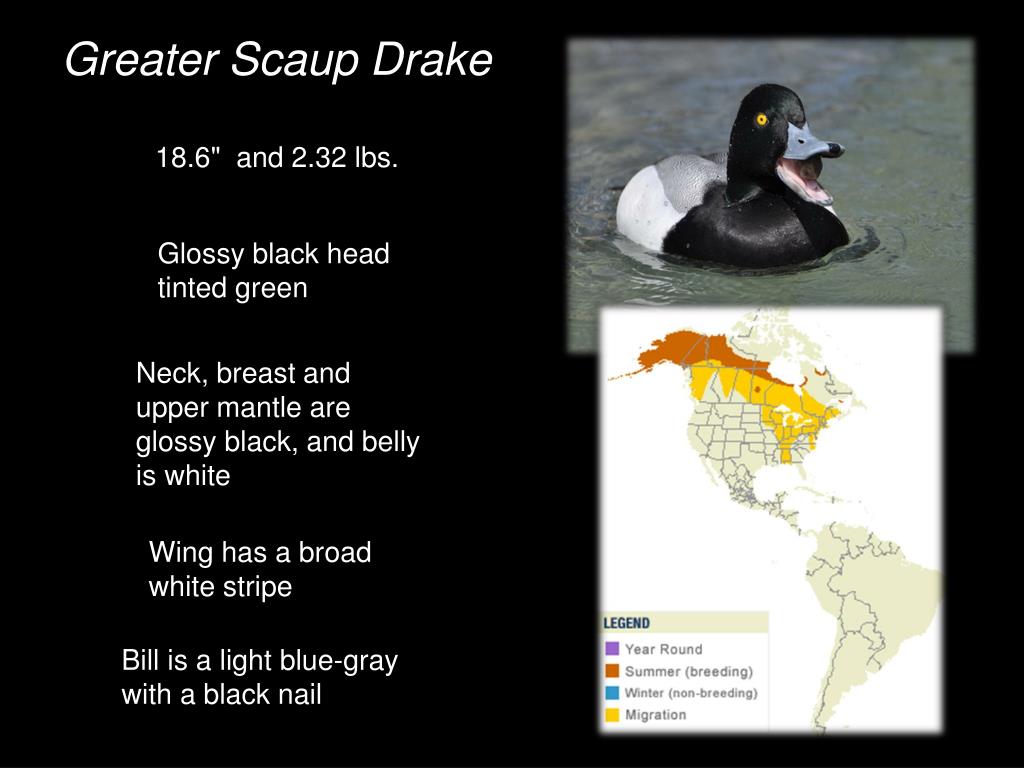 Greater Scaup Drake

18.6" and 2.32 lbs.

Glossy black head tinted green

Neck, breast and upper mantle are glossy black, and belly is white

Wing has a broad white stripe

Bill is a light blue-gray with a black nail

LEGEND
Year Round
Summer (breeding)
Winter (non-breeding)
Migration